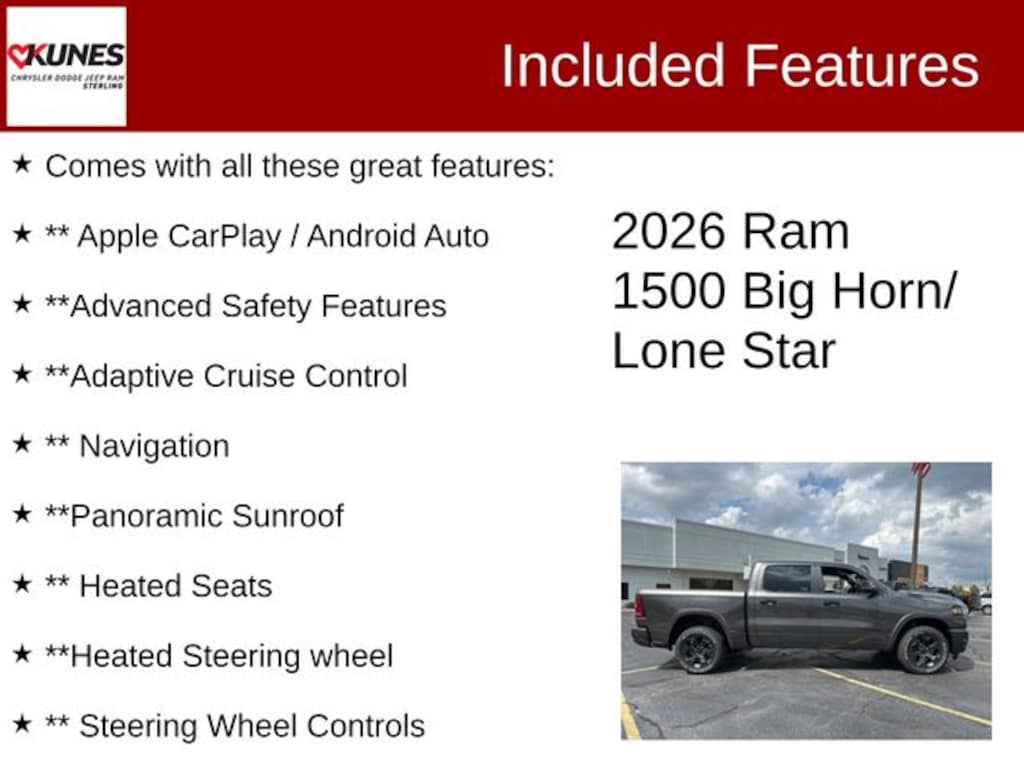 KUNES
CHRYSLER DODGE JEEP RAM
STERLING

Included Features

★ Comes with all these great features:

★ ** Apple CarPlay / Android Auto

★ **Advanced Safety Features

★ **Adaptive Cruise Control

★ ** Navigation

★ **Panoramic Sunroof

★ ** Heated Seats

★ **Heated Steering wheel

★ ** Steering Wheel Controls

2026 Ram 1500 Big Horn/ Lone Star